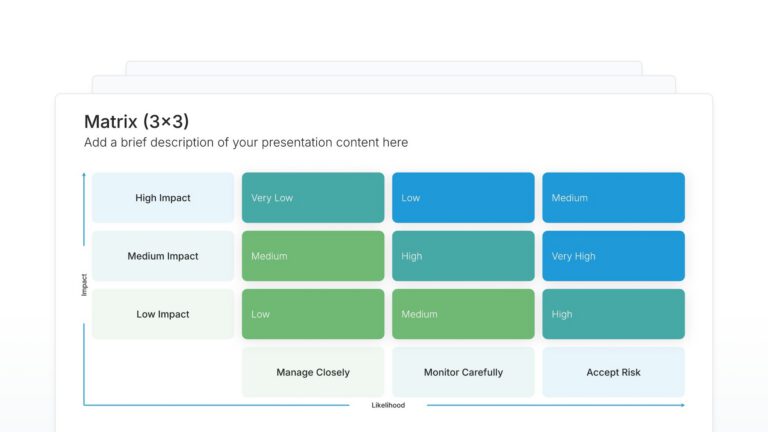 Matrix (3×3)
Add a brief description of your presentation content here

Impact

| High Impact | Very Low | Low | Medium |
|---|---|---|---|
| Medium Impact | Medium | High | Very High |
| Low Impact | Low | Medium | High |
| | Manage Closely | Monitor Carefully | Accept Risk |

Likelihood